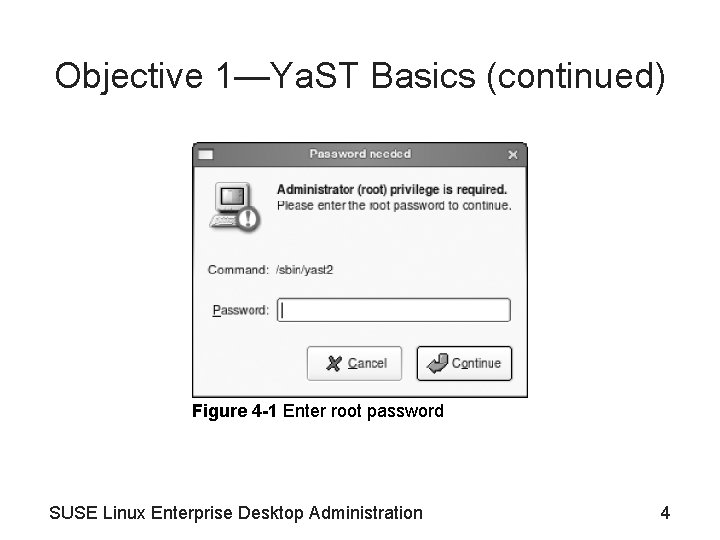 Objective 1—YaST Basics (continued)

Password needed

Administrator (root) privilege is required.
Please enter the root password to continue.

Command: /sbin/yast2

Password:

Cancel

Continue

Figure 4-1 Enter root password

SUSE Linux Enterprise Desktop Administration

4